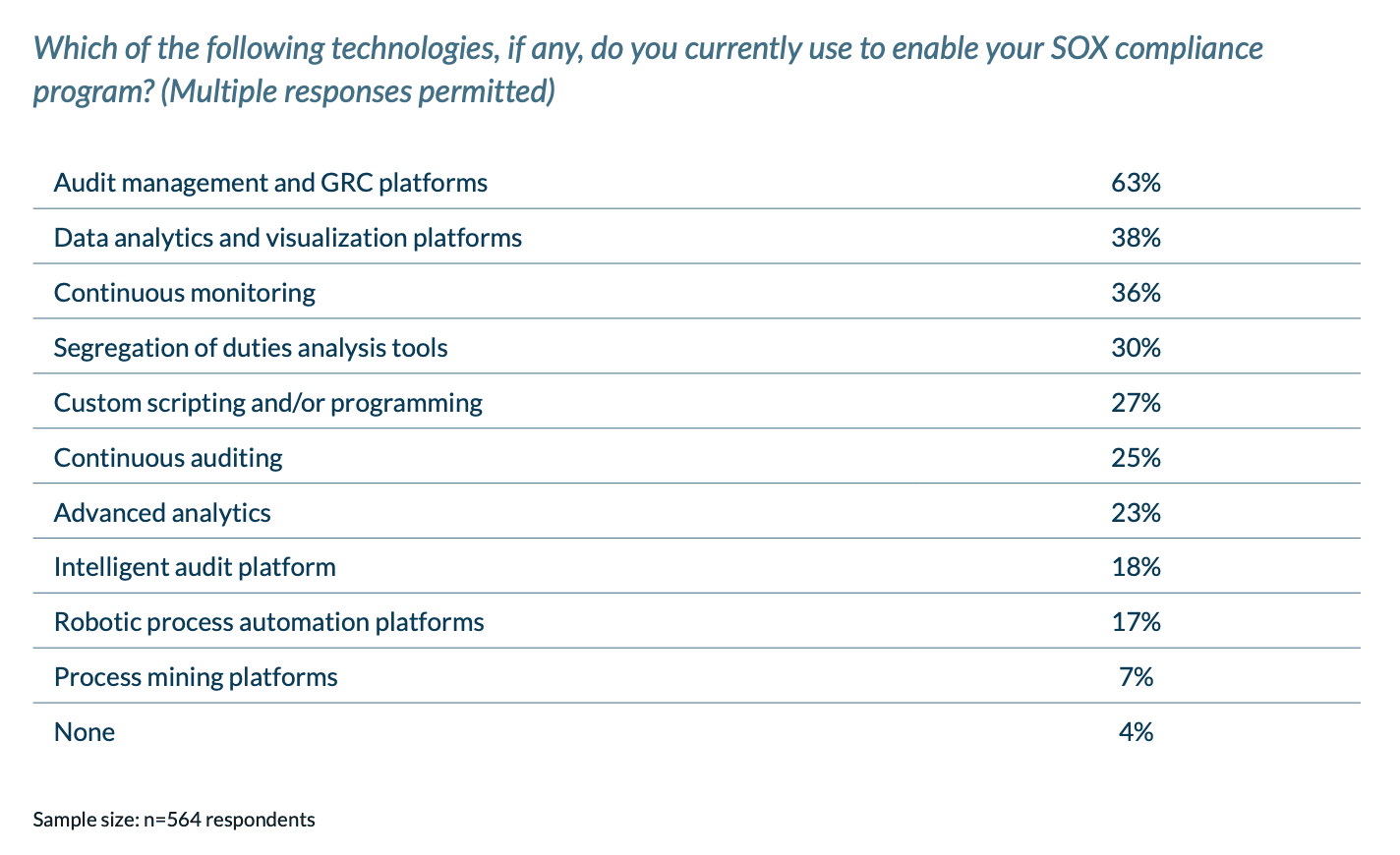 Which of the following technologies, if any, do you currently use to enable your SOX compliance program? (Multiple responses permitted)

| | |
|---|---|
| Audit management and GRC platforms | 63% |
| Data analytics and visualization platforms | 38% |
| Continuous monitoring | 36% |
| Segregation of duties analysis tools | 30% |
| Custom scripting and/or programming | 27% |
| Continuous auditing | 25% |
| Advanced analytics | 23% |
| Intelligent audit platform | 18% |
| Robotic process automation platforms | 17% |
| Process mining platforms | 7% |
| None | 4% |

Sample size: n=564 respondents